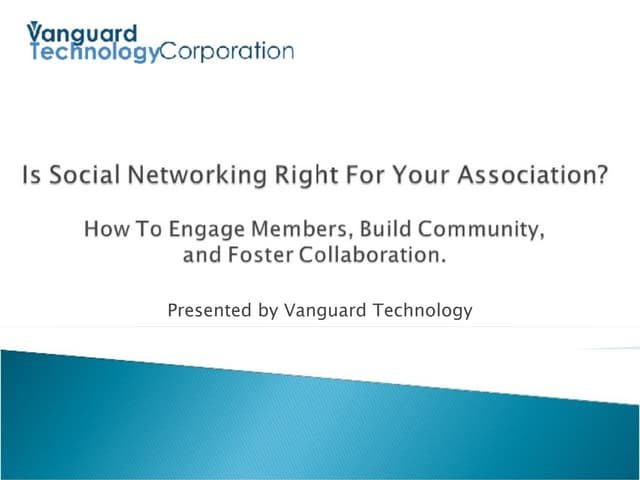 Vanguard
TechnologyCorporation

Is Social Networking Right For Your Association?

How To Engage Members, Build Community, and Foster Collaboration.

Presented by Vanguard Technology